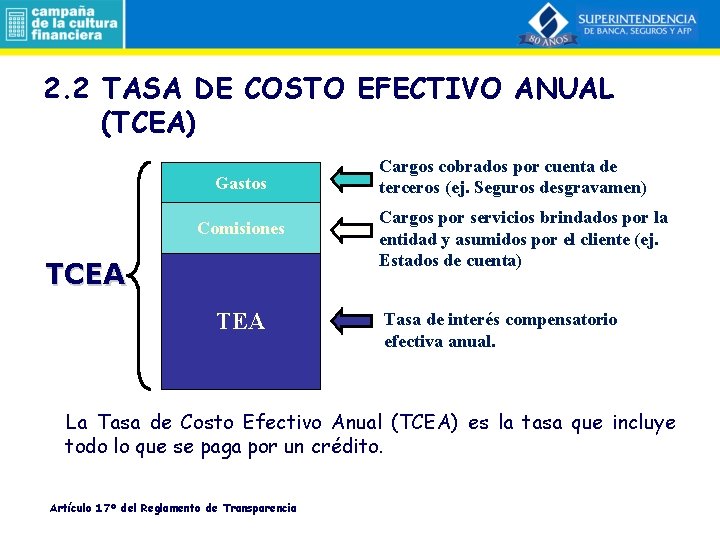 campaña de la cultura financiera

SUPERINTENDENCIA DE BANCA, SEGUROS Y AFP
80 AÑOS

2.2 TASA DE COSTO EFECTIVO ANUAL (TCEA)

TCEA

Gastos

Comisiones

TEA

Cargos cobrados por cuenta de terceros (ej. Seguros desgravamen)

Cargos por servicios brindados por la entidad y asumidos por el cliente (ej. Estados de cuenta)

Tasa de interés compensatorio efectiva anual.

La Tasa de Costo Efectivo Anual (TCEA) es la tasa que incluye todo lo que se paga por un crédito.

Artículo 17º del Reglamento de Transparencia